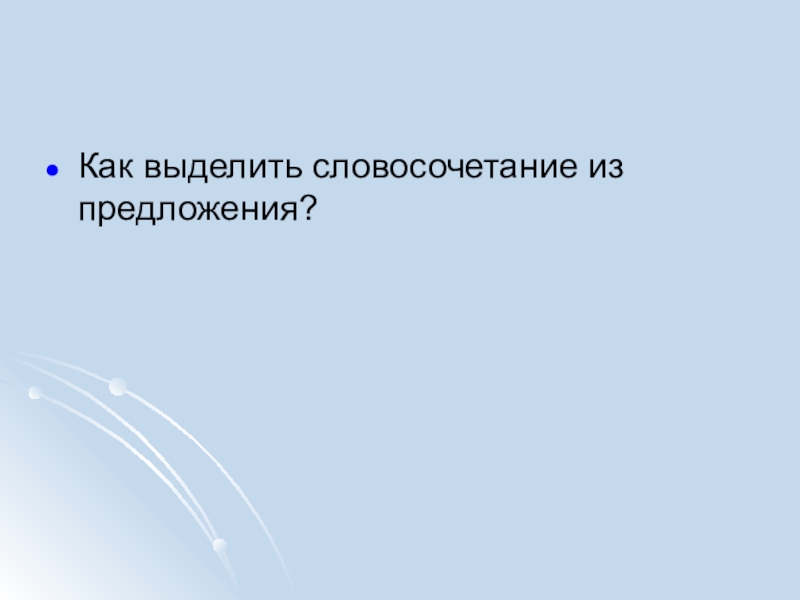 Как выделить словосочетание из предложения?